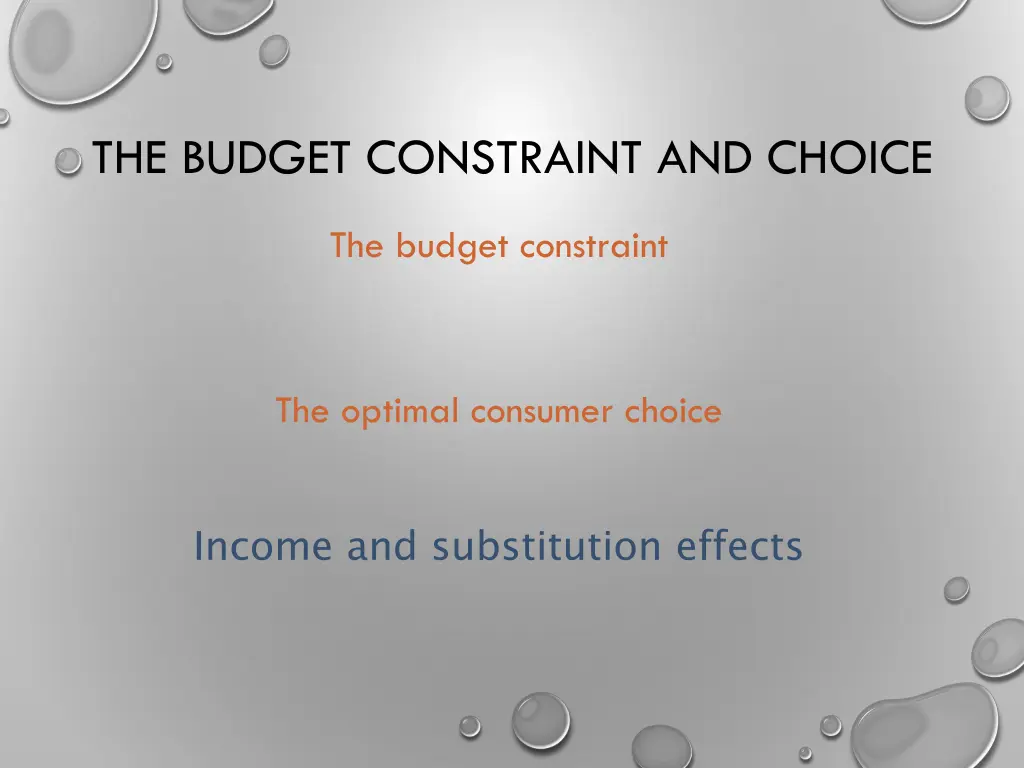 THE BUDGET CONSTRAINT AND CHOICE

The budget constraint

The optimal consumer choice

Income and substitution effects